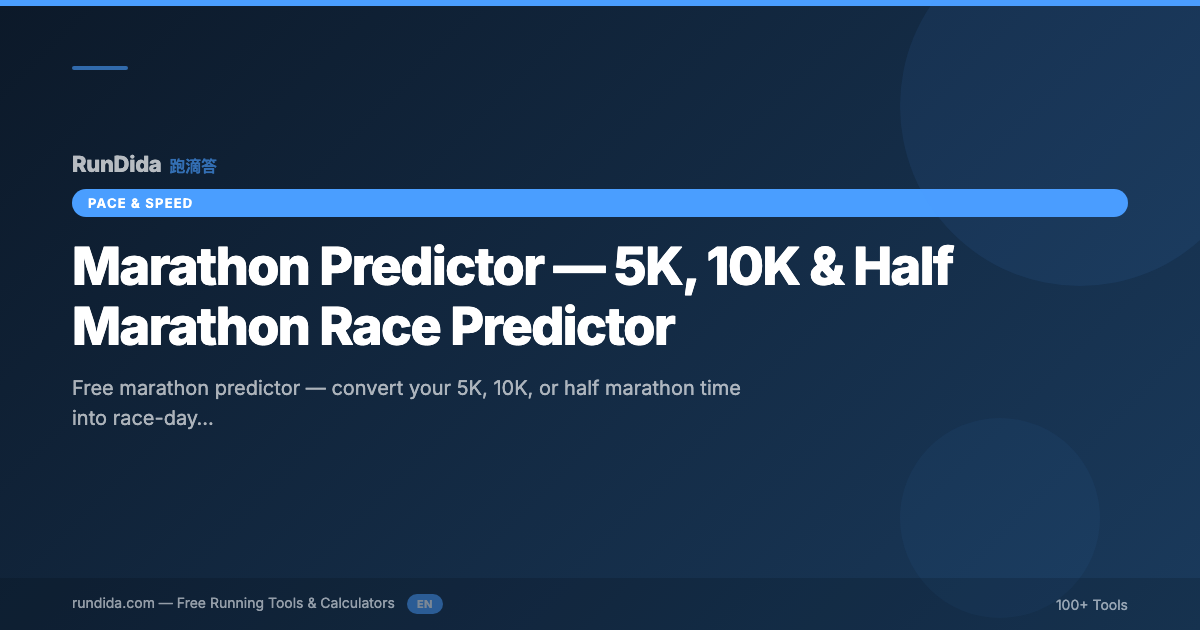 RunDida 跑滴答

PACE & SPEED

Marathon Predictor — 5K, 10K & Half Marathon Race Predictor

Free marathon predictor — convert your 5K, 10K, or half marathon time into race-day...

rundida.com — Free Running Tools & Calculators EN

100+ Tools